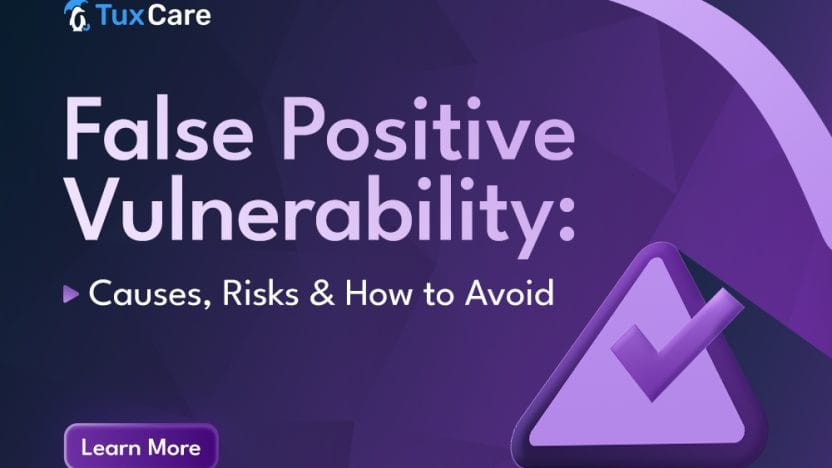 TuxCare

False Positive Vulnerability:

Causes, Risks & How to Avoid

Learn More